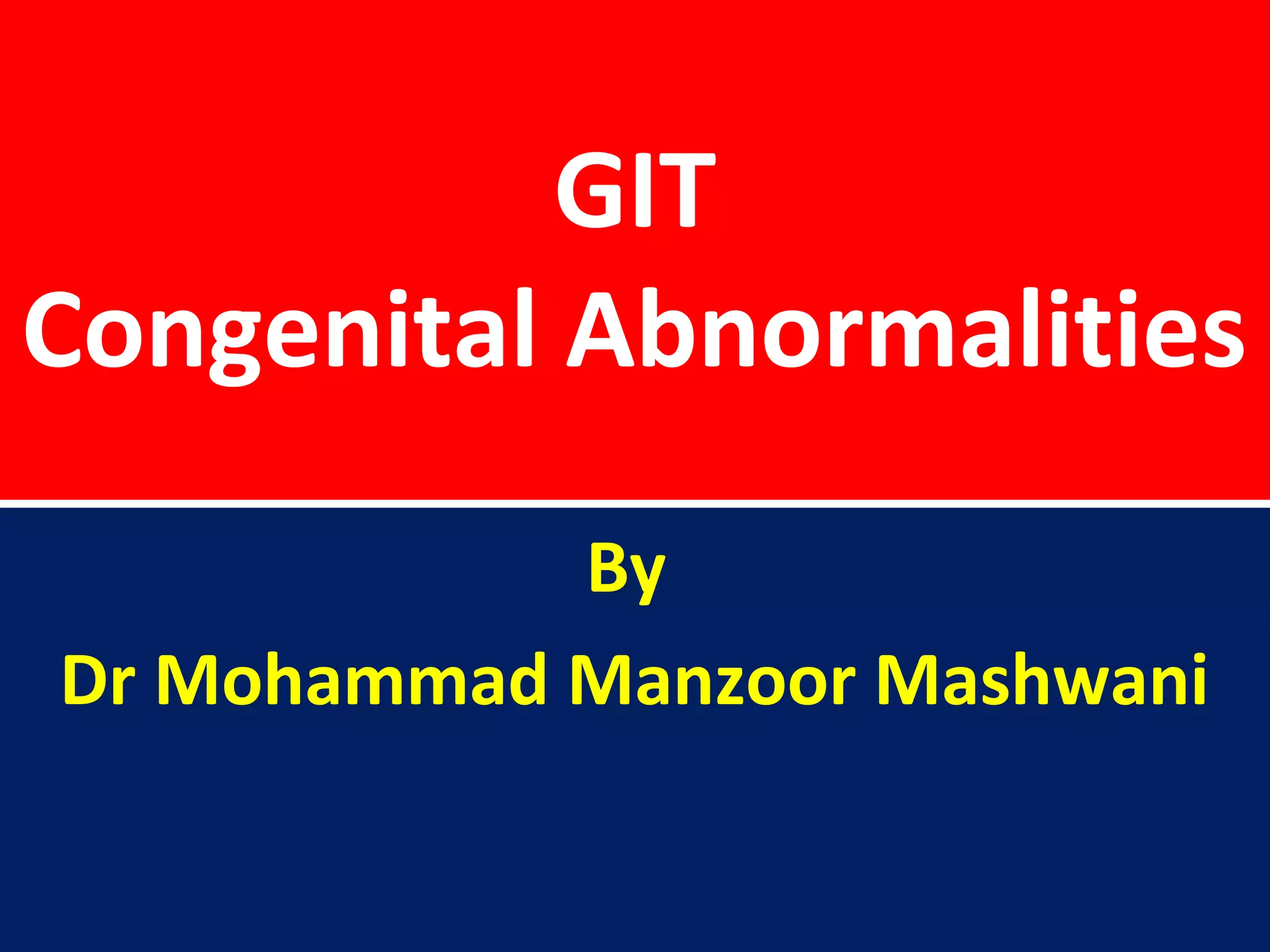 GIT
Congenital Abnormalities

By
Dr Mohammad Manzoor Mashwani